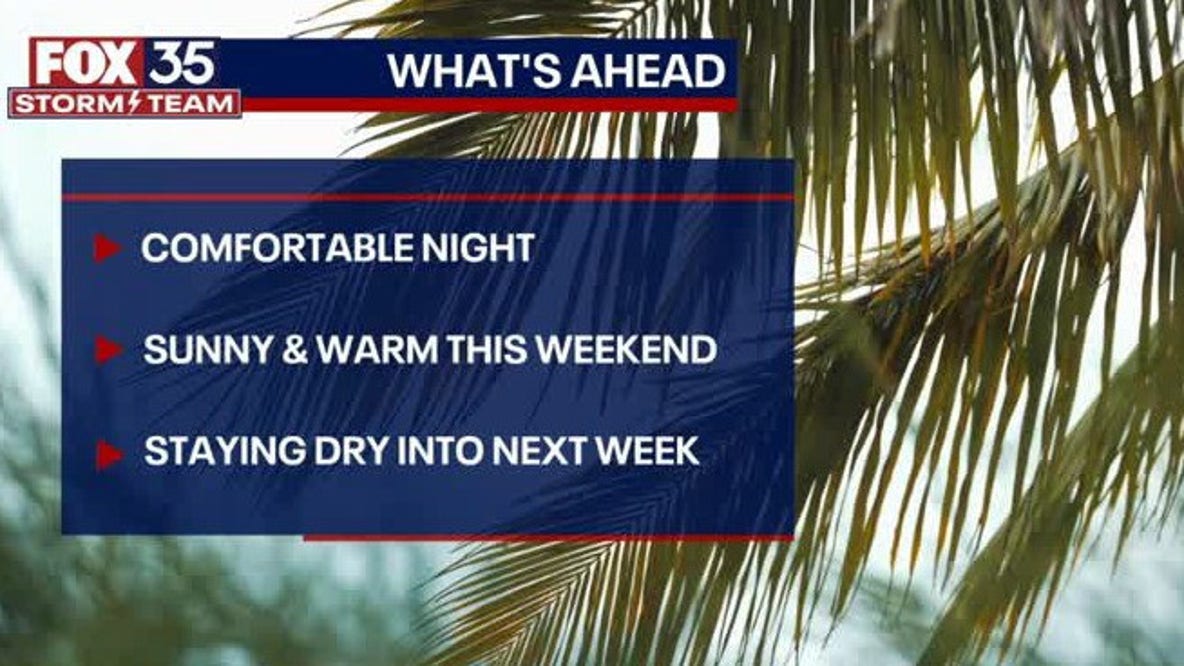 FOX 35
STORM TEAM

WHAT'S AHEAD

COMFORTABLE NIGHT

SUNNY & WARM THIS WEEKEND

STAYING DRY INTO NEXT WEEK